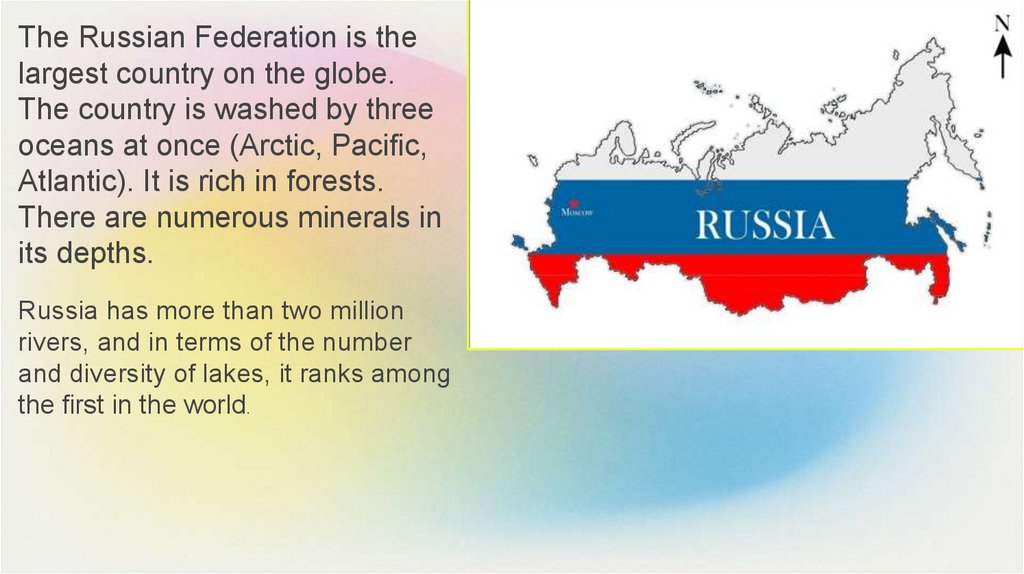 The Russian Federation is the largest country on the globe. The country is washed by three oceans at once (Arctic, Pacific, Atlantic). It is rich in forests. There are numerous minerals in its depths.

Russia has more than two million rivers, and in terms of the number and diversity of lakes, it ranks among the first in the world.

N

Moscow

RUSSIA